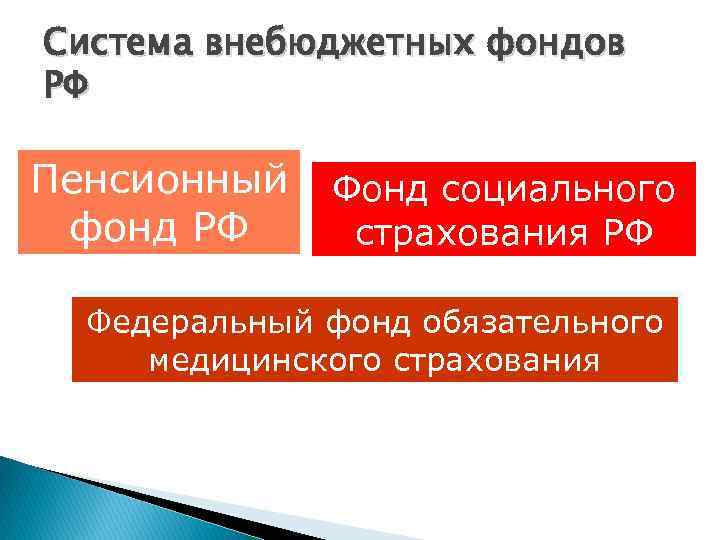 Система внебюджетных фондов РФ

Пенсионный фонд РФ

Фонд социального страхования РФ

Федеральный фонд обязательного медицинского страхования